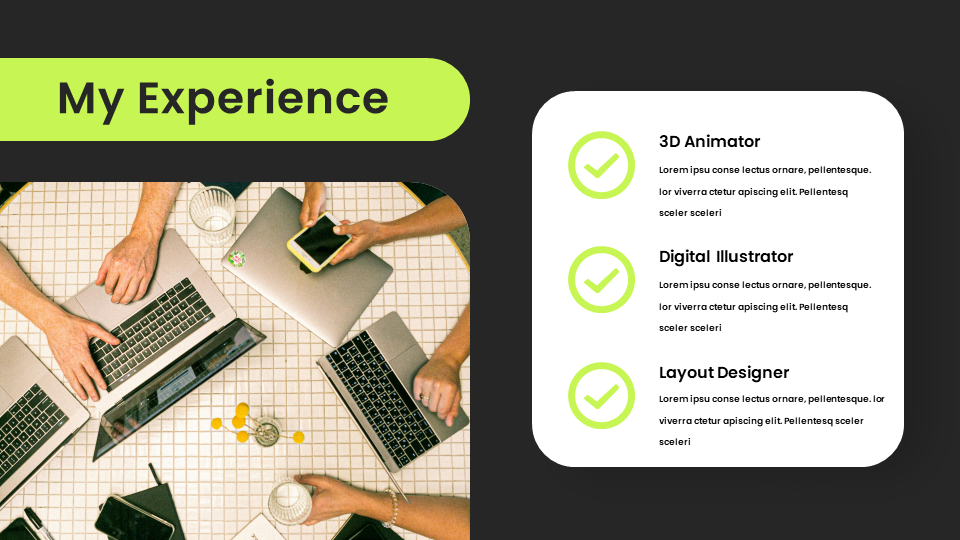 My Experience

3D Animator

Lorem ipsu conse lectus ornare, pellentesque. lor viverra ctetur apiscing elit. Pellentesq sceler sceleri

Digital Illustrator

Lorem ipsu conse lectus ornare, pellentesque. lor viverra ctetur apiscing elit. Pellentesq sceler sceleri

Layout Designer

Lorem ipsu conse lectus ornare, pellentesque. lor viverra ctetur apiscing elit. Pellentesq sceler sceleri